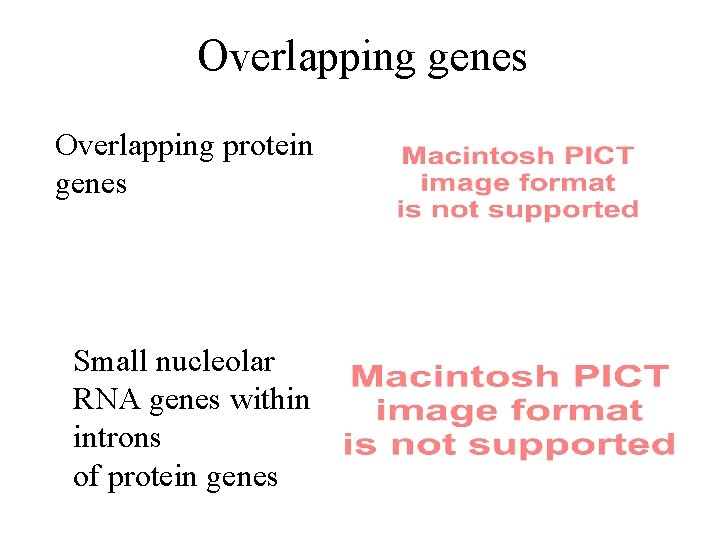 Overlapping genes

Overlapping protein genes

Macintosh PICT
image format
is not supported

Small nucleolar RNA genes within introns of protein genes

Macintosh PICT
image format
is not supported